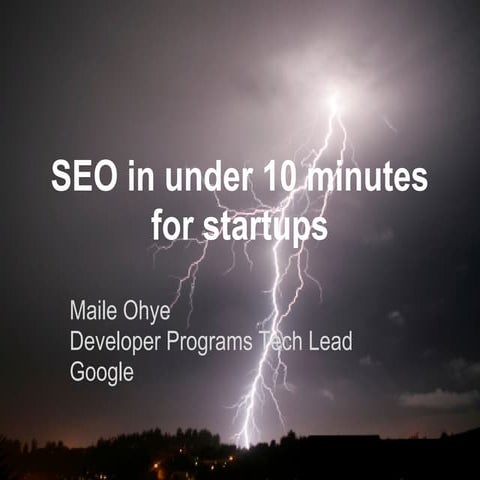 SEO in under 10 minutes for startups

Maile Ohye
Developer Programs Tech Lead
Google